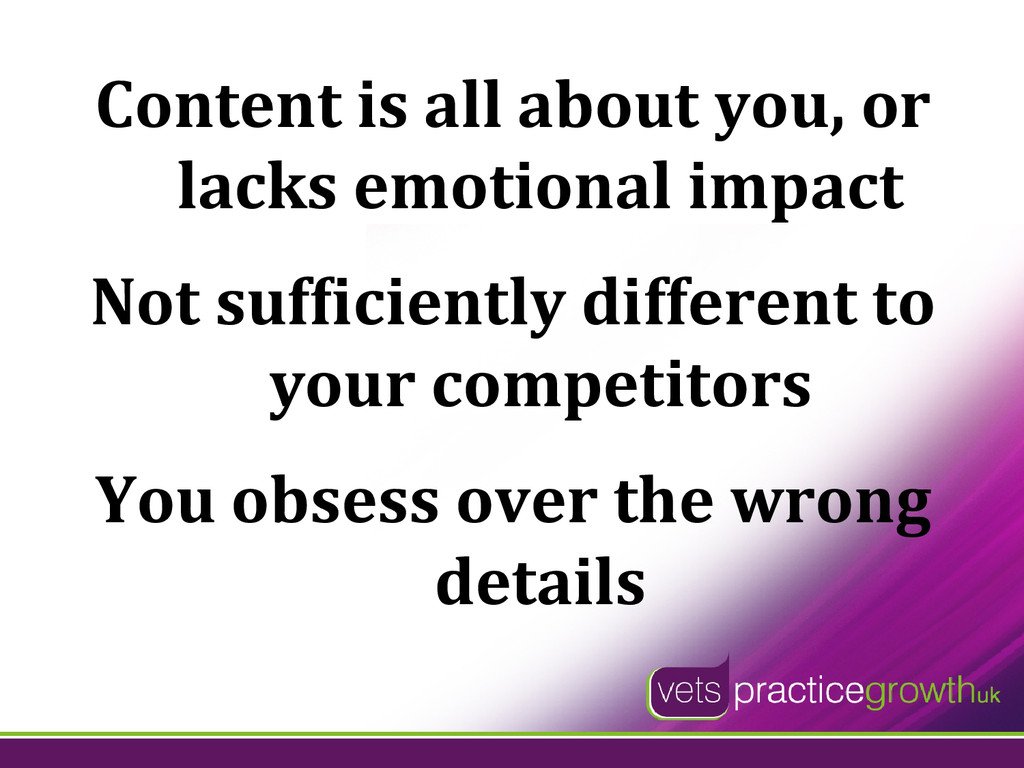 Content is all about you, or lacks emotional impact

Not sufficiently different to your competitors

You obsess over the wrong details

vets practicegrowthuk